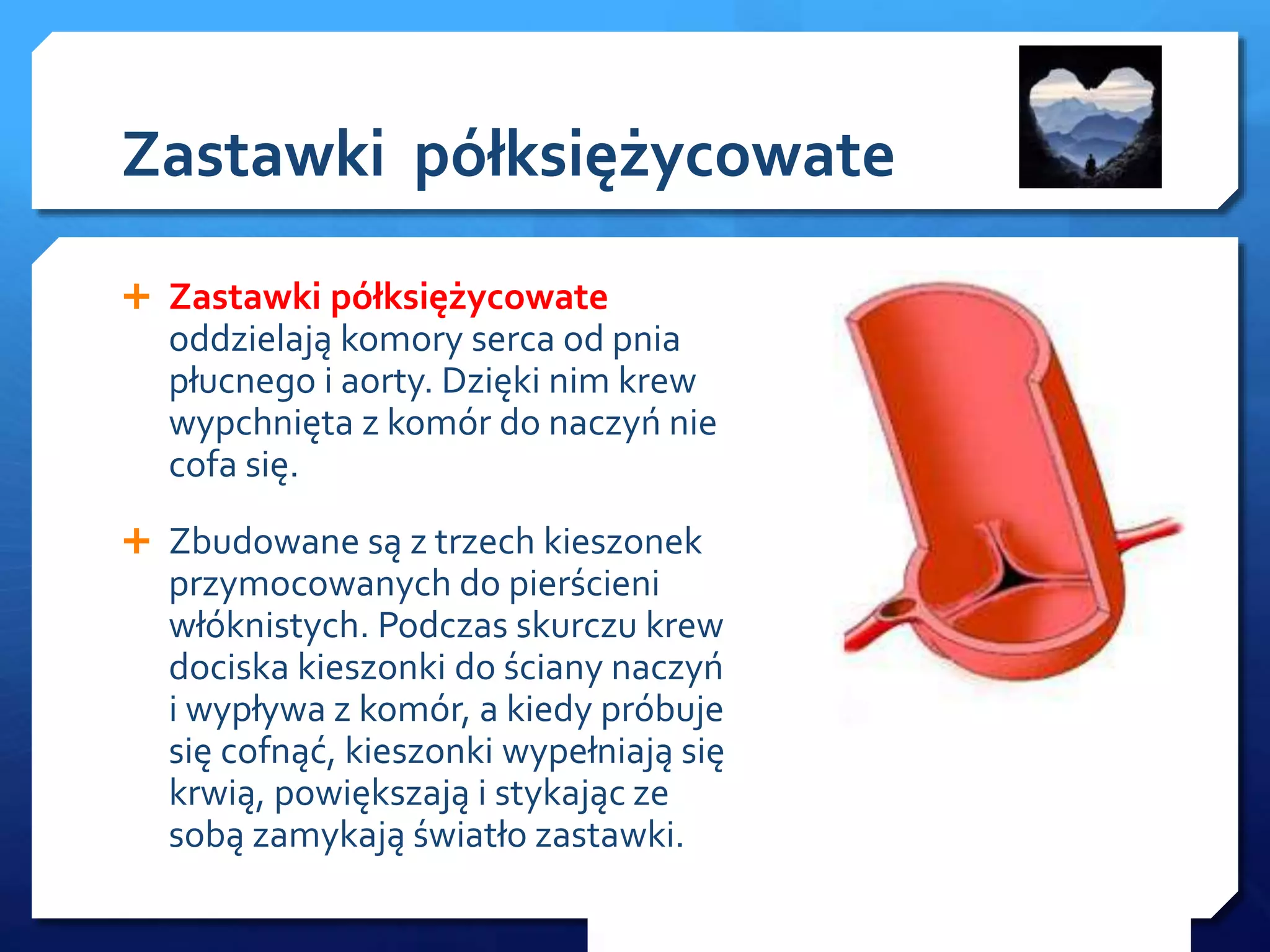 Zastawki półksiężycowate

+ Zastawki półksiężycowate oddzielają komory serca od pnia płucnego i aorty. Dzięki nim krew wypchnięta z komór do naczyń nie cofa się.

+ Zbudowane są z trzech kieszonek przymocowanych do pierścieni włóknistych. Podczas skurczu krew dociska kieszonki do ściany naczyń i wypływa z komór, a kiedy próbuje się cofnąć, kieszonki wypełniają się krwią, powiększają i stykając ze sobą zamykają światło zastawki.